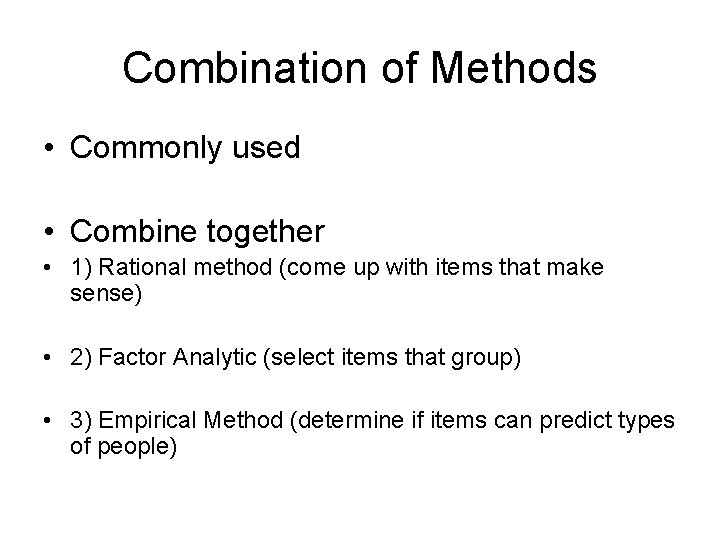 Combination of Methods

• Commonly used

• Combine together

• 1) Rational method (come up with items that make sense)

• 2) Factor Analytic (select items that group)

• 3) Empirical Method (determine if items can predict types of people)